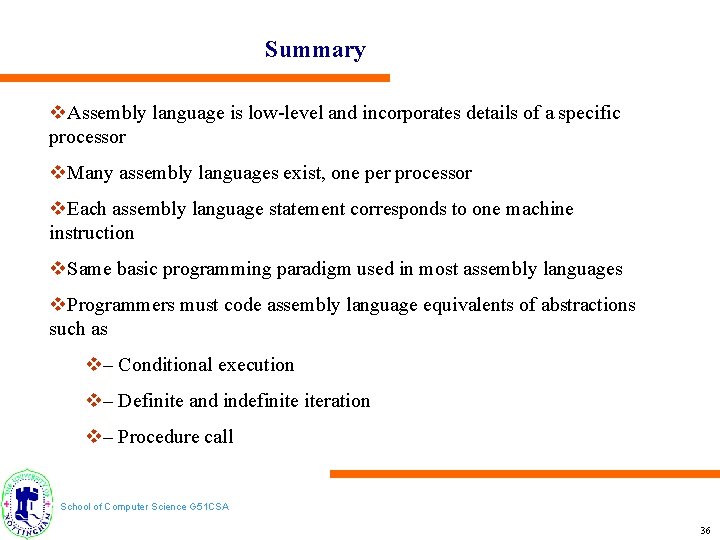 Summary

❖Assembly language is low-level and incorporates details of a specific processor

❖Many assembly languages exist, one per processor

❖Each assembly language statement corresponds to one machine instruction

❖Same basic programming paradigm used in most assembly languages

❖Programmers must code assembly language equivalents of abstractions such as

❖– Conditional execution

❖– Definite and indefinite iteration

❖– Procedure call

NOTTINGHAM

School of Computer Science G51CSA

36